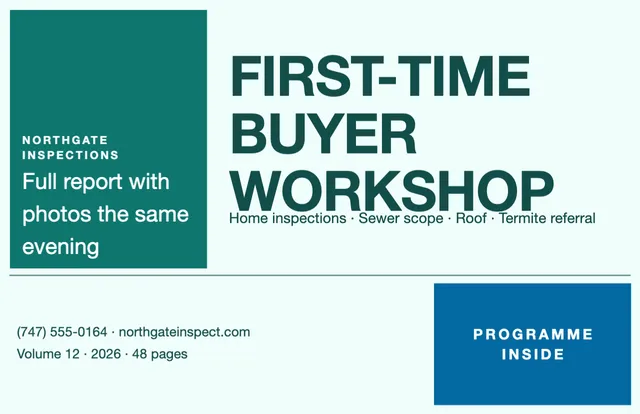 NORTHGATE INSPECTIONS

Full report with photos the same evening

FIRST-TIME BUYER WORKSHOP

Home inspections · Sewer scope · Roof · Termite referral

(747) 555-0164 · northgateinspect.com
Volume 12 · 2026 · 48 pages

PROGRAMME INSIDE